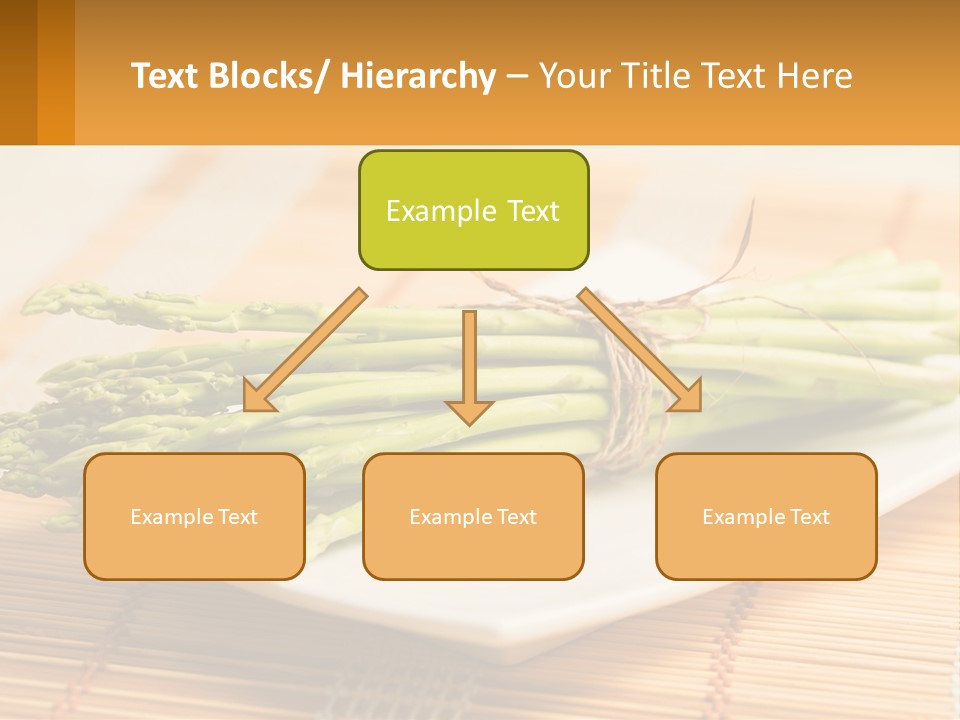 Text Blocks/ Hierarchy – Your Title Text Here

Example Text

Example Text

Example Text

Example Text